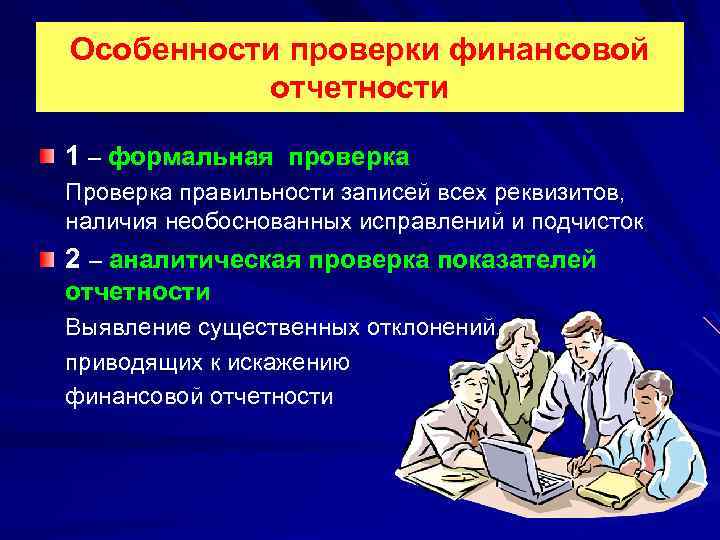 Особенности проверки финансовой отчетности

1 – формальная проверка

Проверка правильности записей всех реквизитов, наличия необоснованных исправлений и подчисток

2 – аналитическая проверка показателей отчетности

Выявление существенных отклонений, приводящих к искажению финансовой отчетности